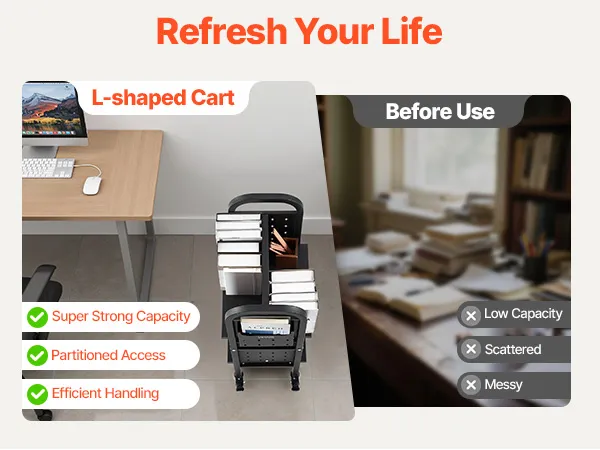 Refresh Your Life

L-shaped Cart

Super Strong Capacity

Partitioned Access

Efficient Handling

Before Use

Low Capacity

Scattered

Messy